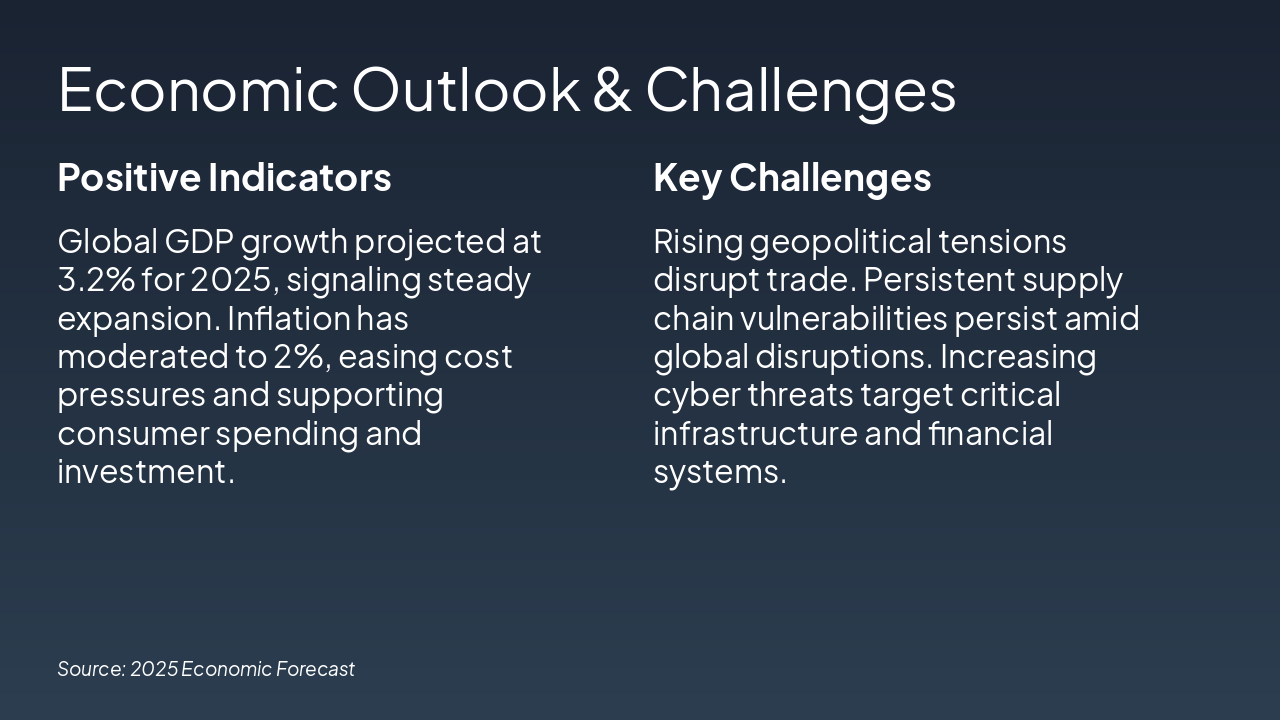 Economic Outlook & Challenges

Positive Indicators

Global GDP growth projected at 3.2% for 2025, signaling steady expansion. Inflation has moderated to 2%, easing cost pressures and supporting consumer spending and investment.

Key Challenges

Rising geopolitical tensions disrupt trade. Persistent supply chain vulnerabilities persist amid global disruptions. Increasing cyber threats target critical infrastructure and financial systems.

Source: 2025 Economic Forecast